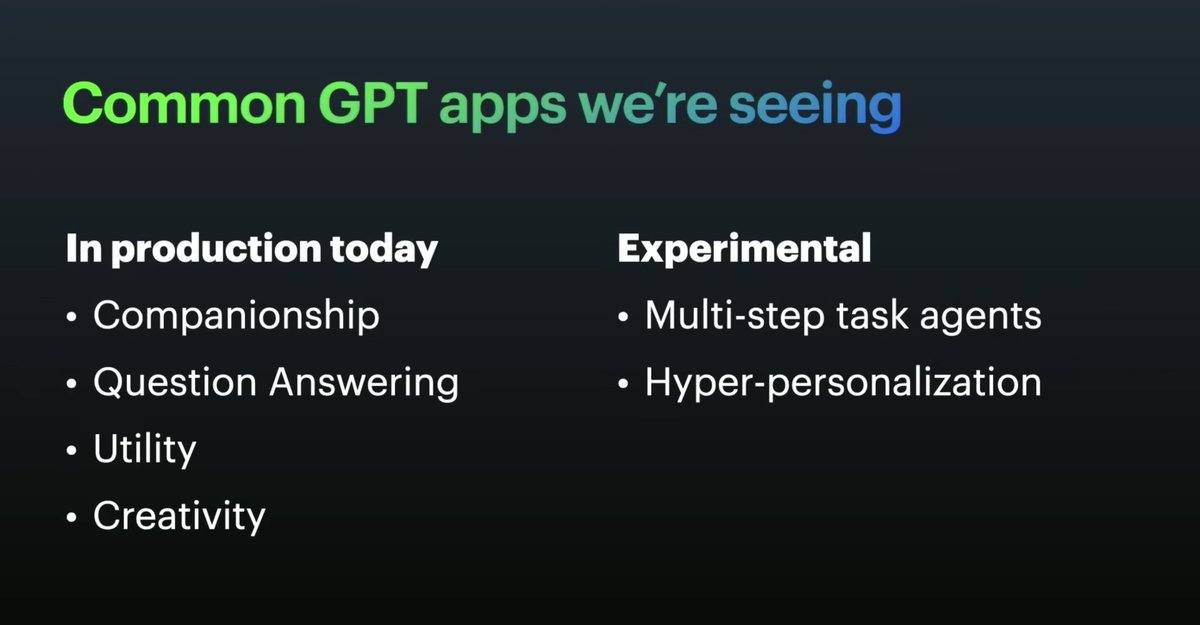 Common GPT apps we're seeing

In production today
• Companionship
• Question Answering
• Utility
• Creativity

Experimental
• Multi-step task agents
• Hyper-personalization